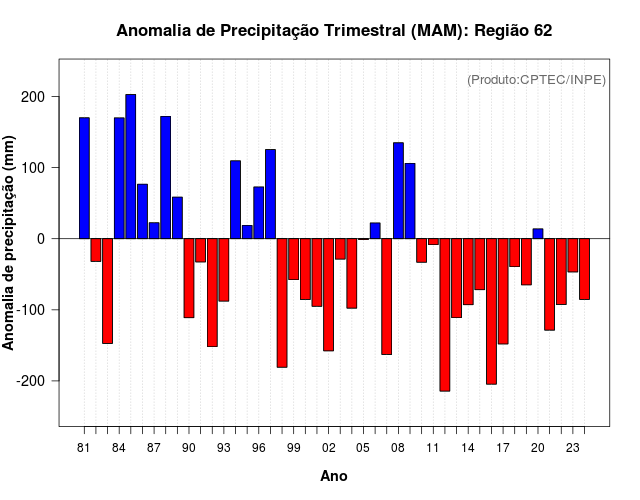 Anomalia de Precipitação Trimestral (MAM): Região 62

(Produto:CPTEC/INPE)

Anomalia de precipitação (mm)

200
100
0
-100
-200

81 84 87 90 93 96 99 02 05 08 11 14 17 20 23

Ano